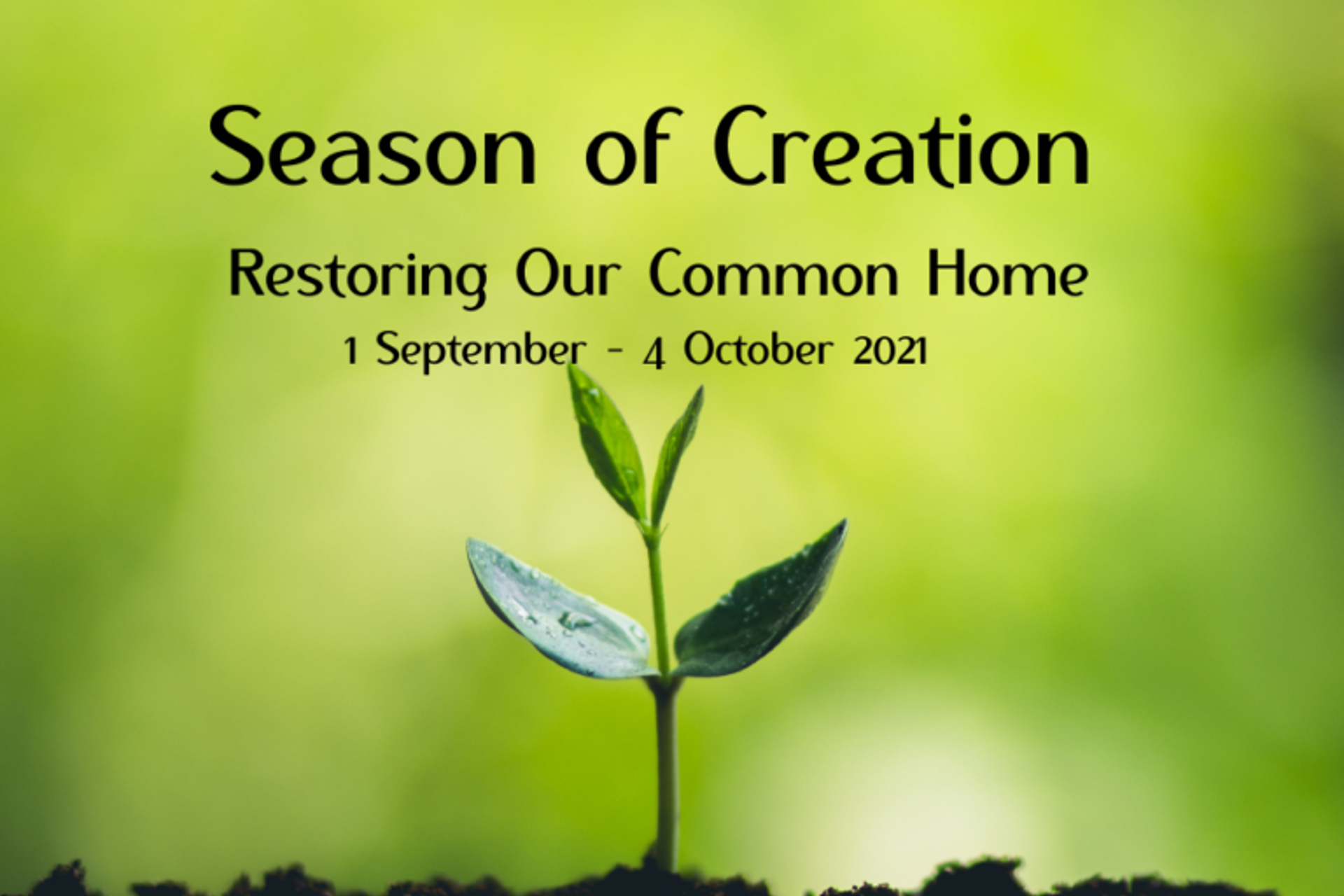 Season of Creation

Restoring Our Common Home

1 September - 4 October 2021